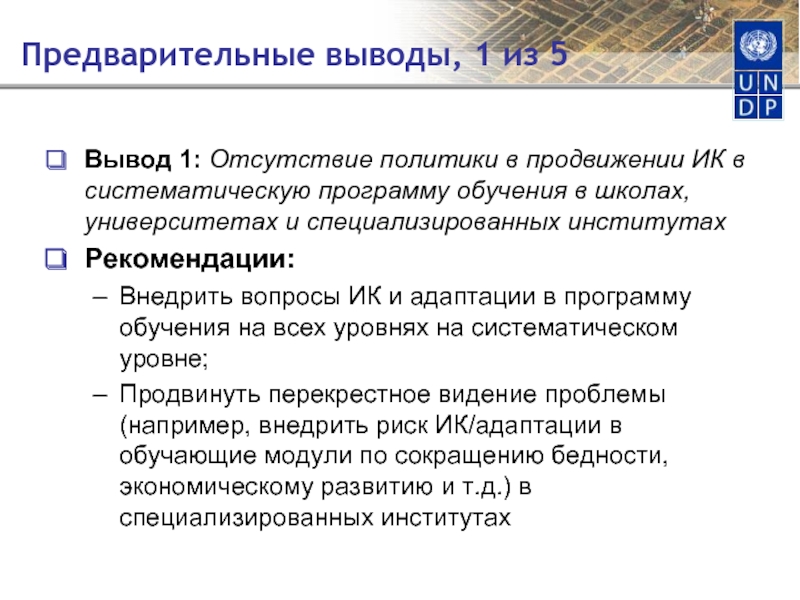 Предварительные выводы, 1 из 5

U N
D P

Вывод 1: Отсутствие политики в продвижении ИК в систематическую программу обучения в школах, университетах и специализированных институтах

Рекомендации:

– Внедрить вопросы ИК и адаптации в программу обучения на всех уровнях на систематическом уровне;

– Продвинуть перекрестное видение проблемы (например, внедрить риск ИК/адаптации в обучающие модули по сокращению бедности, экономическому развитию и т.д.) в специализированных институтах